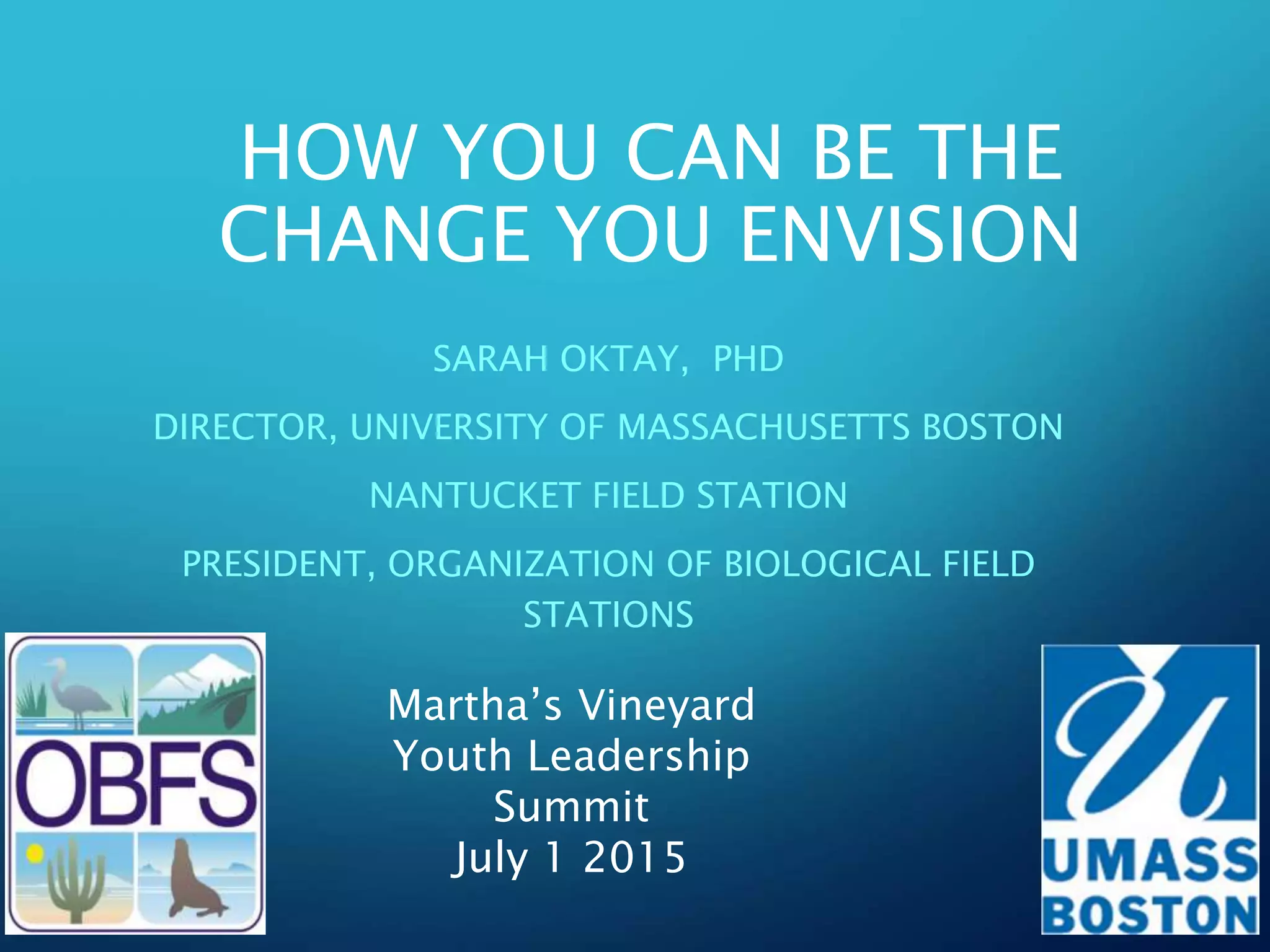 HOW YOU CAN BE THE CHANGE YOU ENVISION

SARAH OKTAY, PHD

DIRECTOR, UNIVERSITY OF MASSACHUSETTS BOSTON

NANTUCKET FIELD STATION

PRESIDENT, ORGANIZATION OF BIOLOGICAL FIELD STATIONS

OBFS

Martha's Vineyard Youth Leadership Summit July 1 2015

UMASS BOSTON